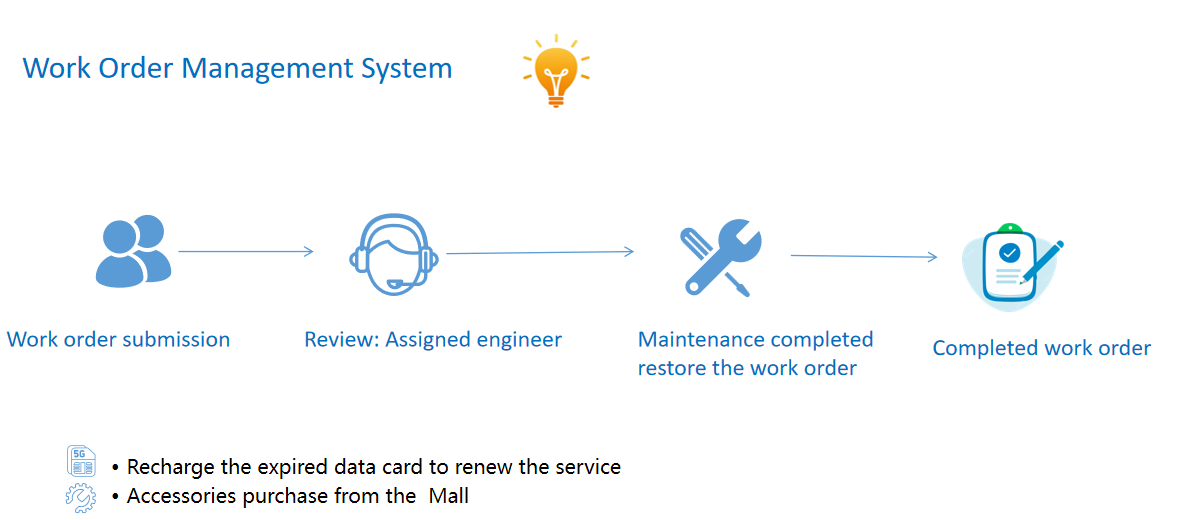 Work Order Management System

Work order submission

Review: Assigned engineer

Maintenance completed restore the work order

Completed work order

5G

• Recharge the expired data card to renew the service

• Accessories purchase from the Mall